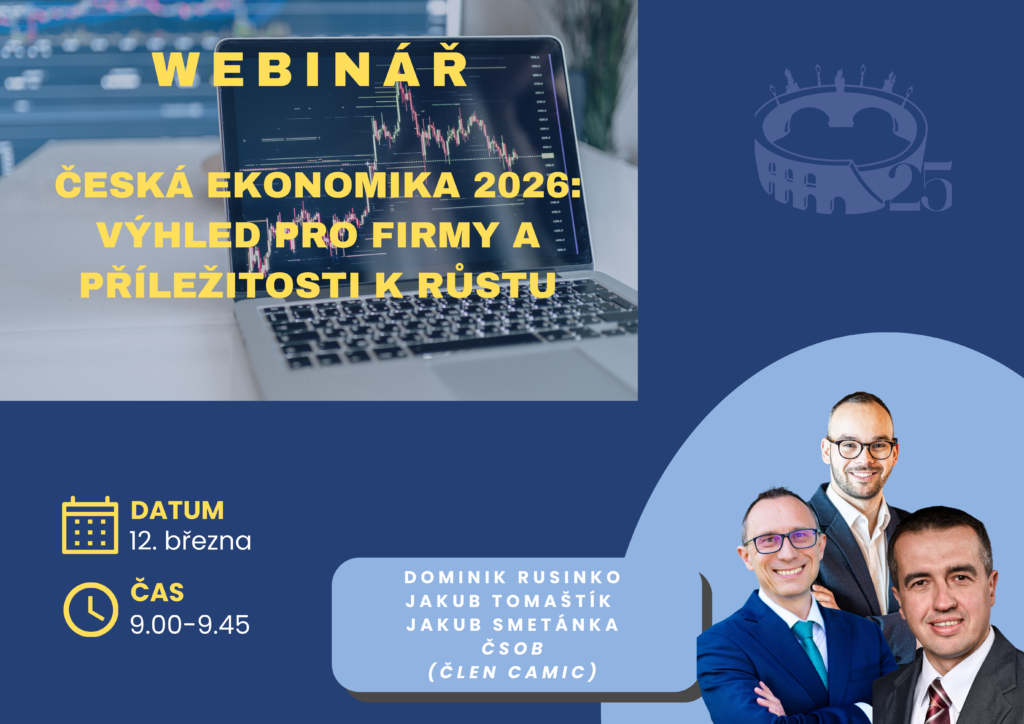 WEBINÁŘ

ČESKÁ EKONOMIKA 2026: VÝHLED PRO FIRMY A PŘÍLEŽITOSTI K RŮSTU

25

DATUM
12. března

ČAS
9.00-9.45

DOMINIK RUSINKO
JAKUB TOMAŠTÍK
JAKUB SMETÁNKA
ČSOB
(ČLEN CAMIC)